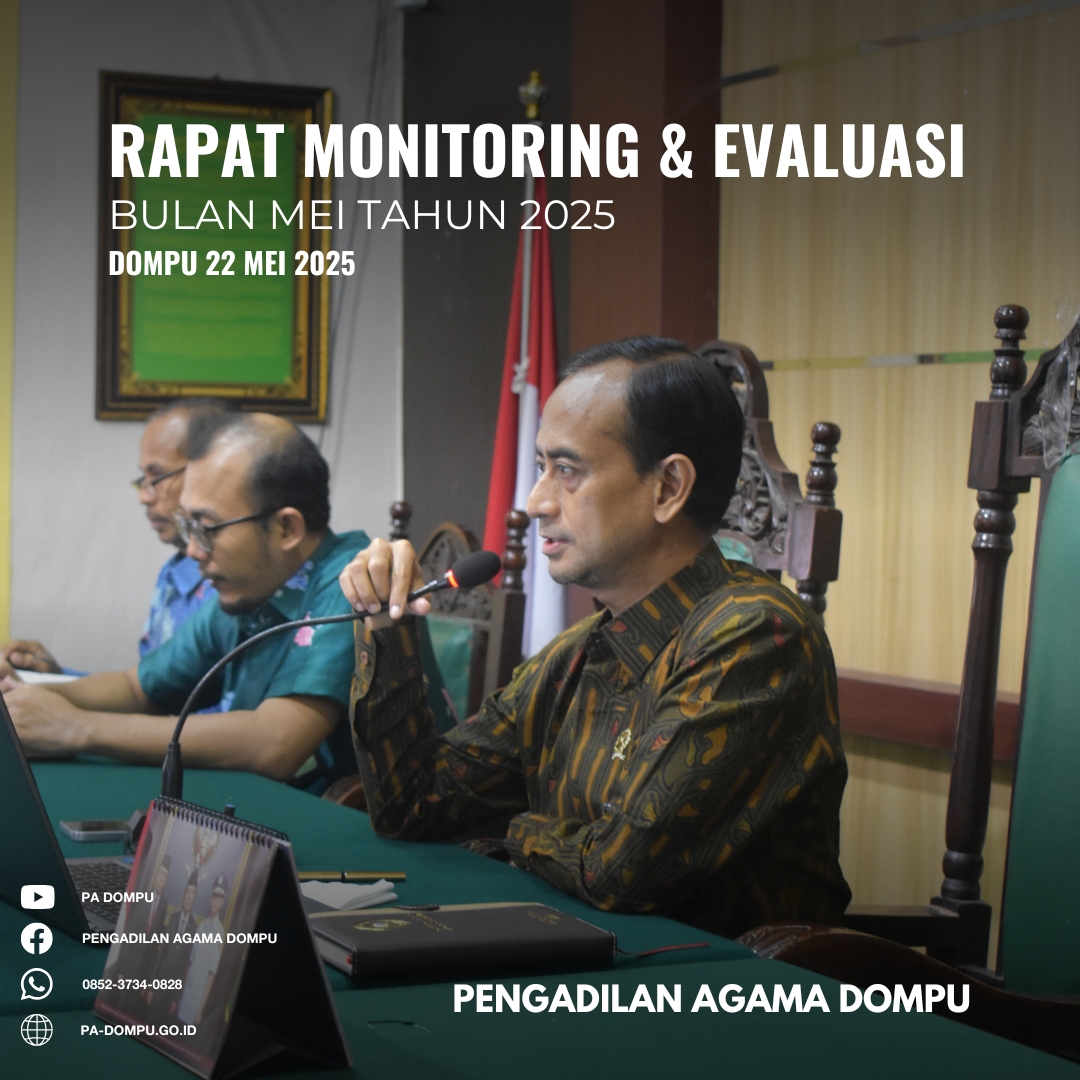 RAPAT MONITORING & EVALUASI
BULAN MEI TAHUN 2025
DOMPU 22 MEI 2025

PA DOMPU
PENGADILAN AGAMA DOMPU
0852-3734-0828
PA-DOMPU.GO.ID

PENGADILAN AGAMA DOMPU